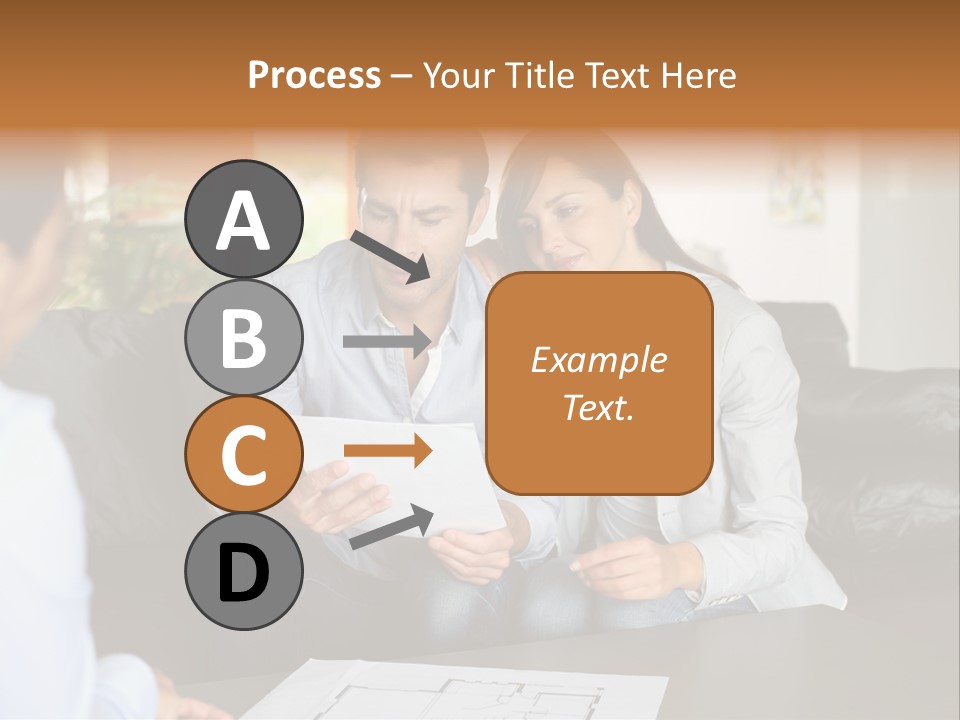 Process – Your Title Text Here

A

B

C

D

Example Text.